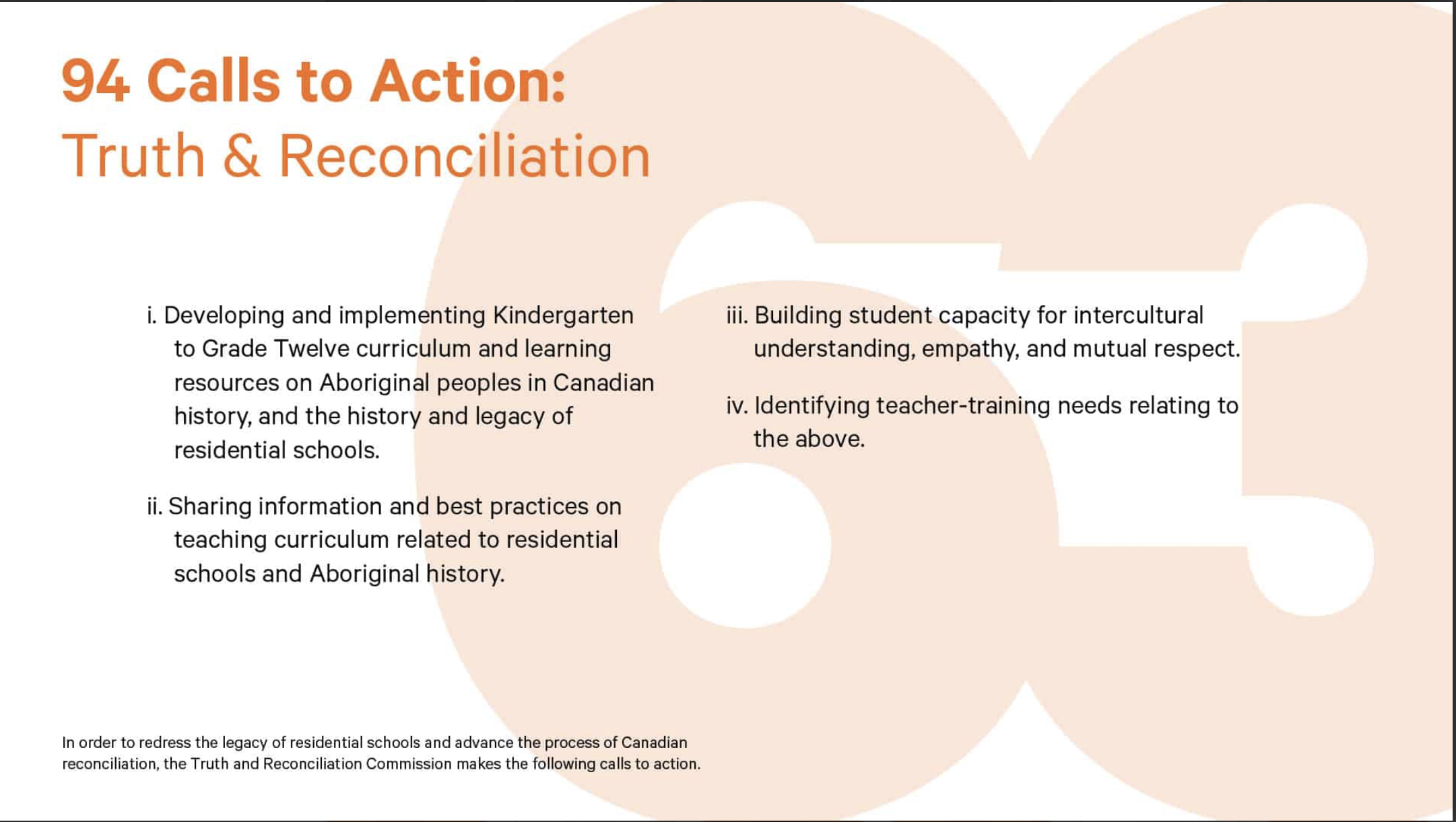 94 Calls to Action:
Truth & Reconciliation

63

i. Developing and implementing Kindergarten to Grade Twelve curriculum and learning resources on Aboriginal peoples in Canadian history, and the history and legacy of residential schools.

ii. Sharing information and best practices on teaching curriculum related to residential schools and Aboriginal history.

iii. Building student capacity for intercultural understanding, empathy, and mutual respect.

iv. Identifying teacher-training needs relating to the above.

In order to redress the legacy of residential schools and advance the process of Canadian reconciliation, the Truth and Reconciliation Commission makes the following calls to action.